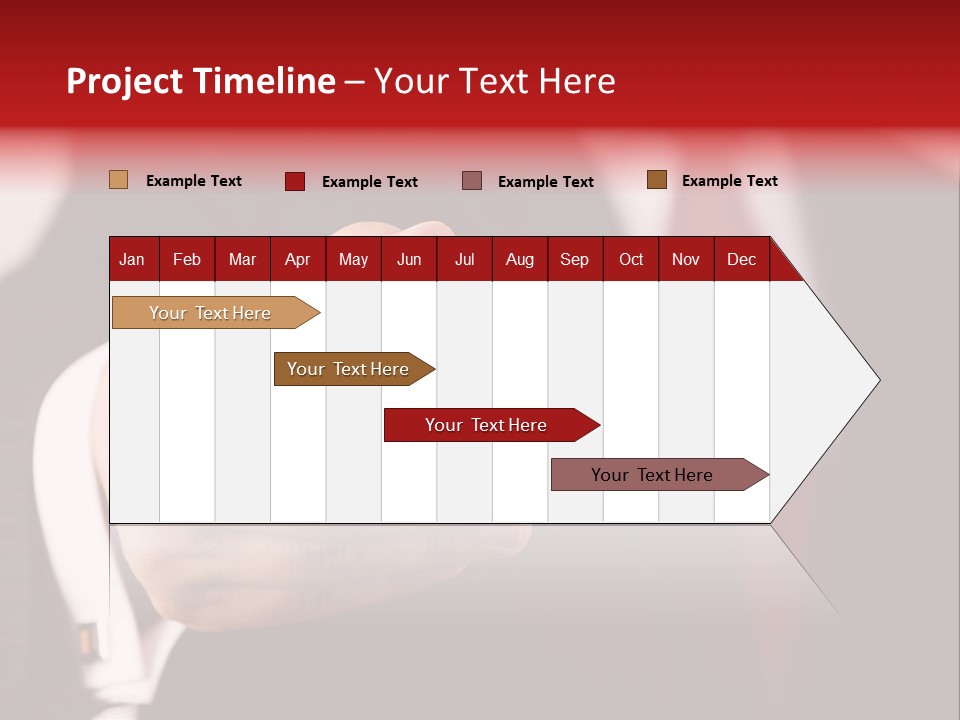 Project Timeline – Your Text Here

Example Text
Example Text
Example Text
Example Text

| Jan | Feb | Mar | Apr | May | Jun | Jul | Aug | Sep | Oct | Nov | Dec |
|---|---|---|---|---|---|---|---|---|---|---|---|

Your Text Here
Your Text Here
Your Text Here
Your Text Here